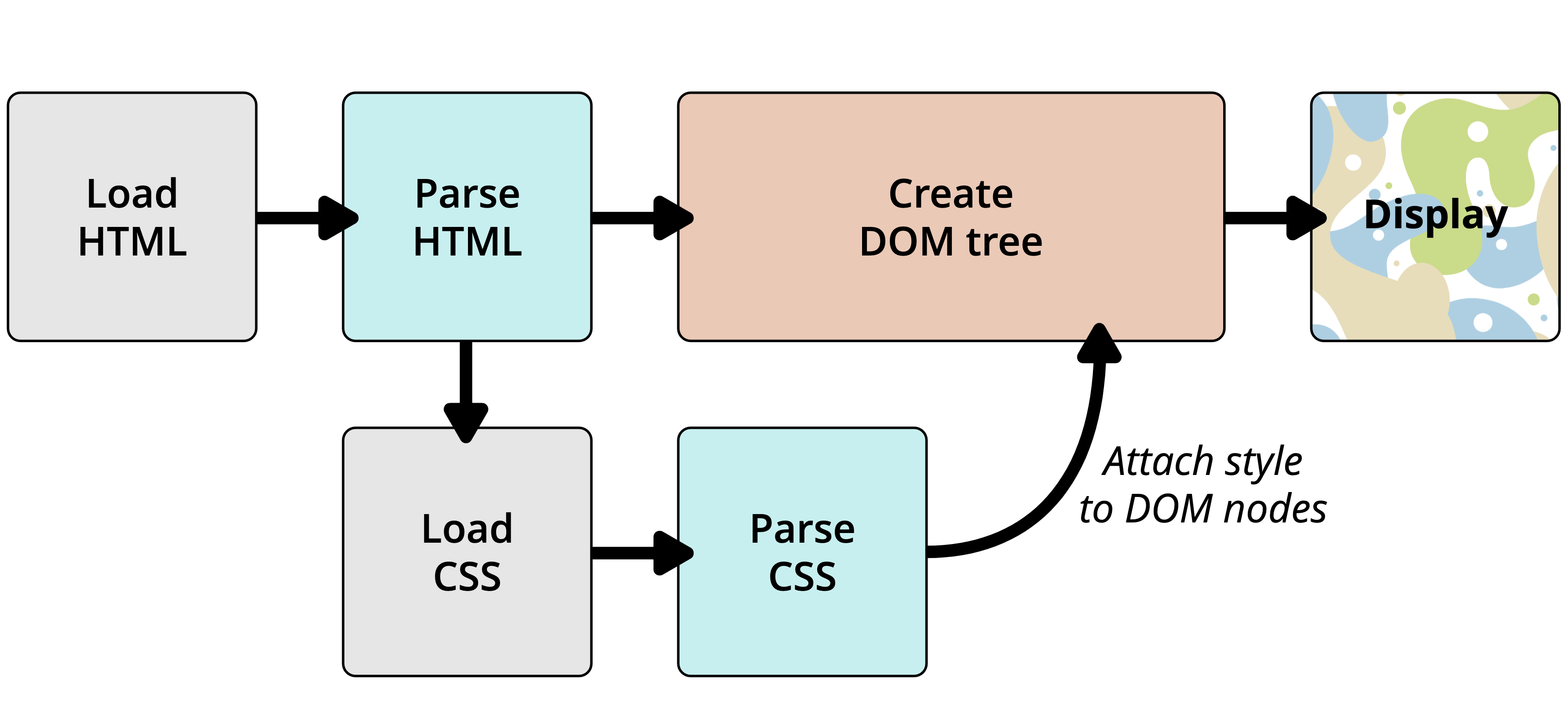 Load HTML

Parse HTML

Create DOM tree

Display

Load CSS

Parse CSS

Attach style to DOM nodes